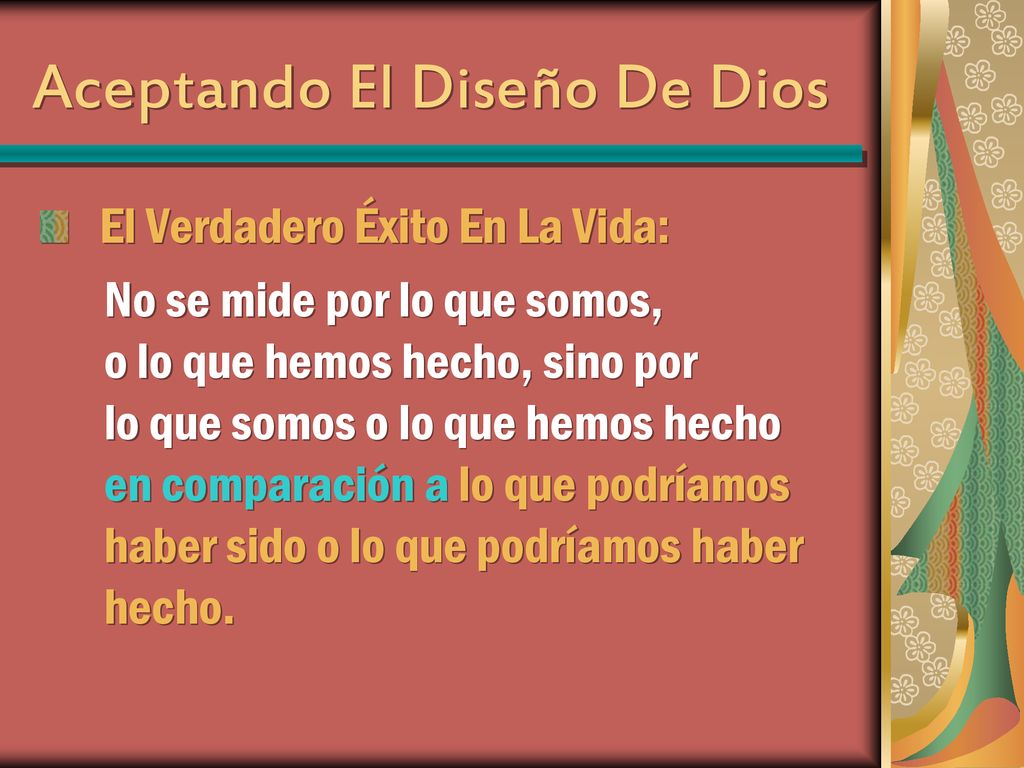 Aceptando El Diseño De Dios

El Verdadero Éxito En La Vida:

No se mide por lo que somos, o lo que hemos hecho, sino por lo que somos o lo que hemos hecho en comparación a lo que podríamos haber sido o lo que podríamos haber hecho.